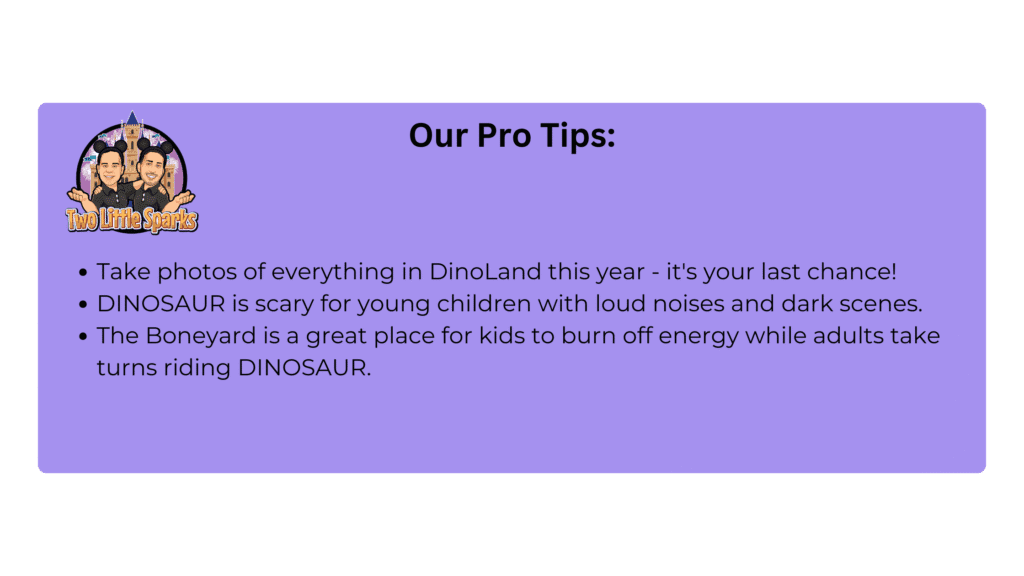 Two Little Sparks

Our Pro Tips:

- Take photos of everything in DinoLand this year - it's your last chance!
- DINOSAUR is scary for young children with loud noises and dark scenes.
- The Boneyard is a great place for kids to burn off energy while adults take turns riding DINOSAUR.